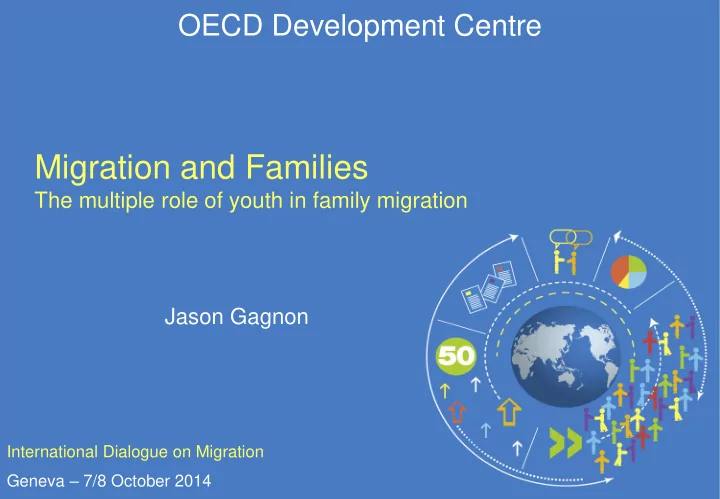 OECD Development Centre

Migration and Families
The multiple role of youth in family migration

Jason Gagnon

50

International Dialogue on Migration

Geneva – 7/8 October 2014